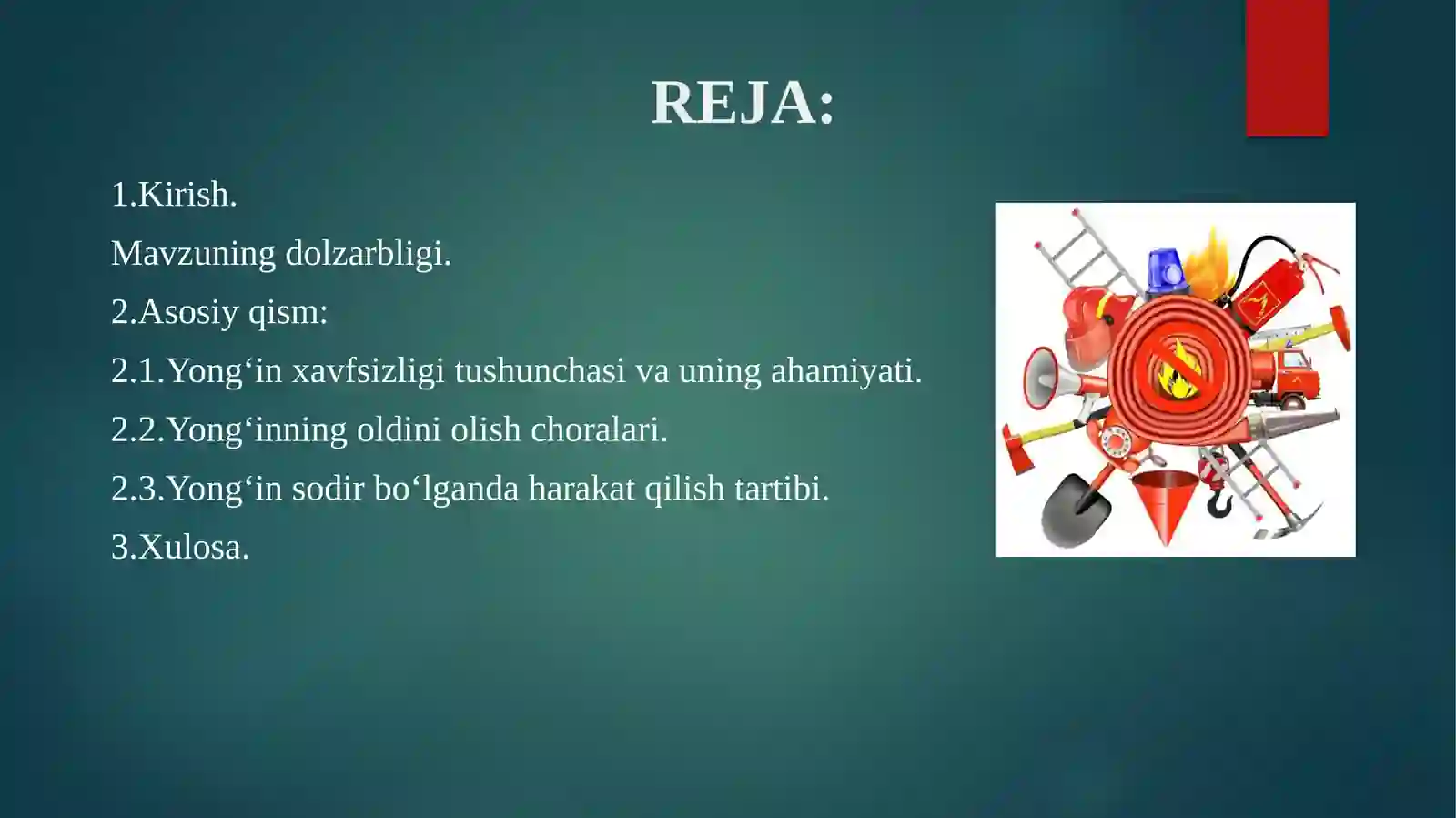 REJA:

1.Kirish.

Mavzuning dolzarbligi.

2.Asosiy qism:

2.1.Yong‘in xavfsizligi tushunchasi va uning ahamiyati.

2.2.Yong‘inning oldini olish choralari.

2.3.Yong‘in sodir bo‘lganda harakat qilish tartibi.

3.Xulosa.